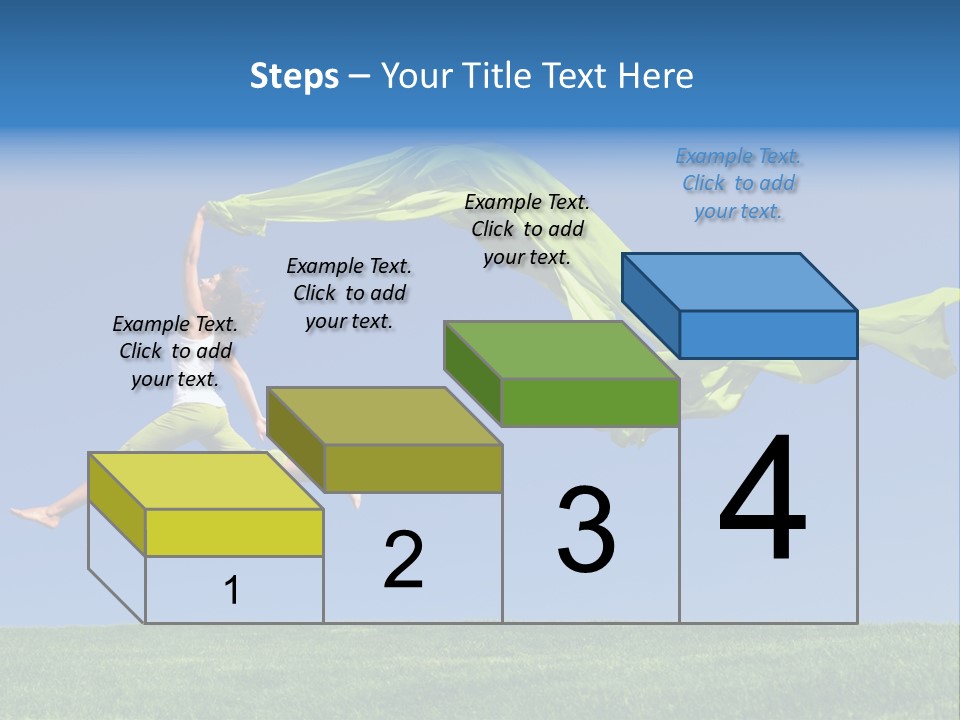 Steps – Your Title Text Here

Example Text. Click to add your text.

Example Text. Click to add your text.

Example Text. Click to add your text.

Example Text. Click to add your text.

1

2

3

4